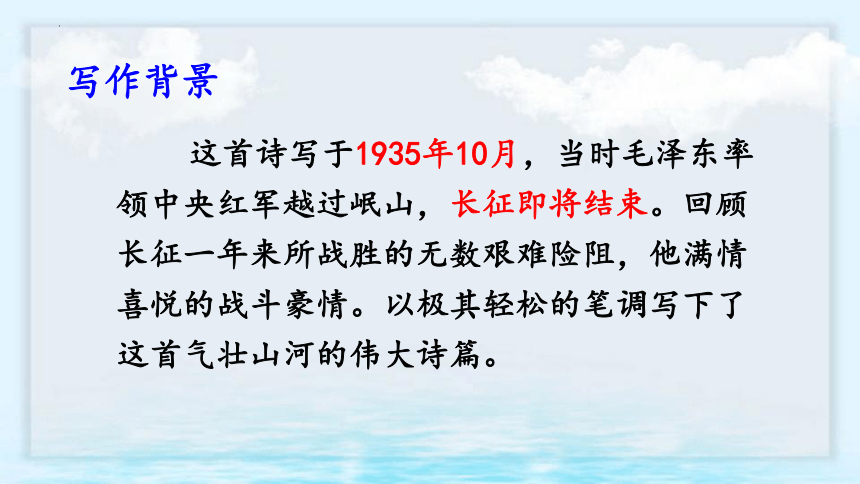 写作背景

这首诗写于1935年10月，当时毛泽东率领中央红军越过岷山，长征即将结束。回顾长征一年来所战胜的无数艰难险阻，他满情喜悦的战斗豪情。以极其轻松的笔调写下了这首气壮山河的伟大诗篇。